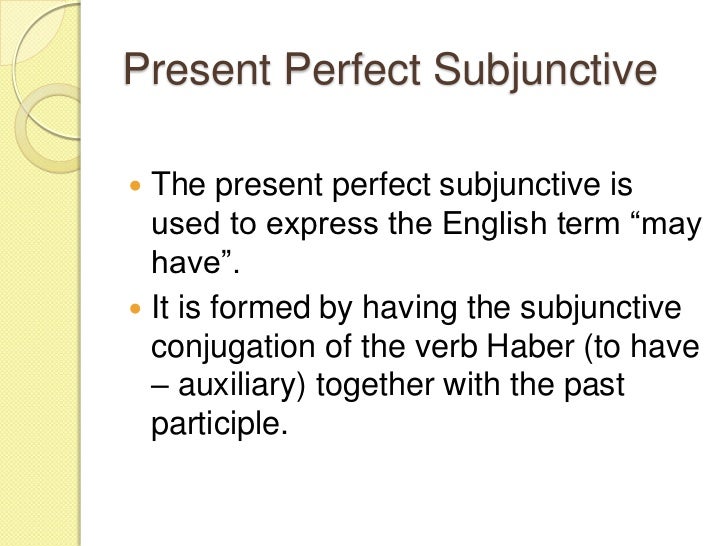 Present Perfect Subjunctive

- The present perfect subjunctive is used to express the English term “may have”.
- It is formed by having the subjunctive conjugation of the verb Haber (to have – auxiliary) together with the past participle.